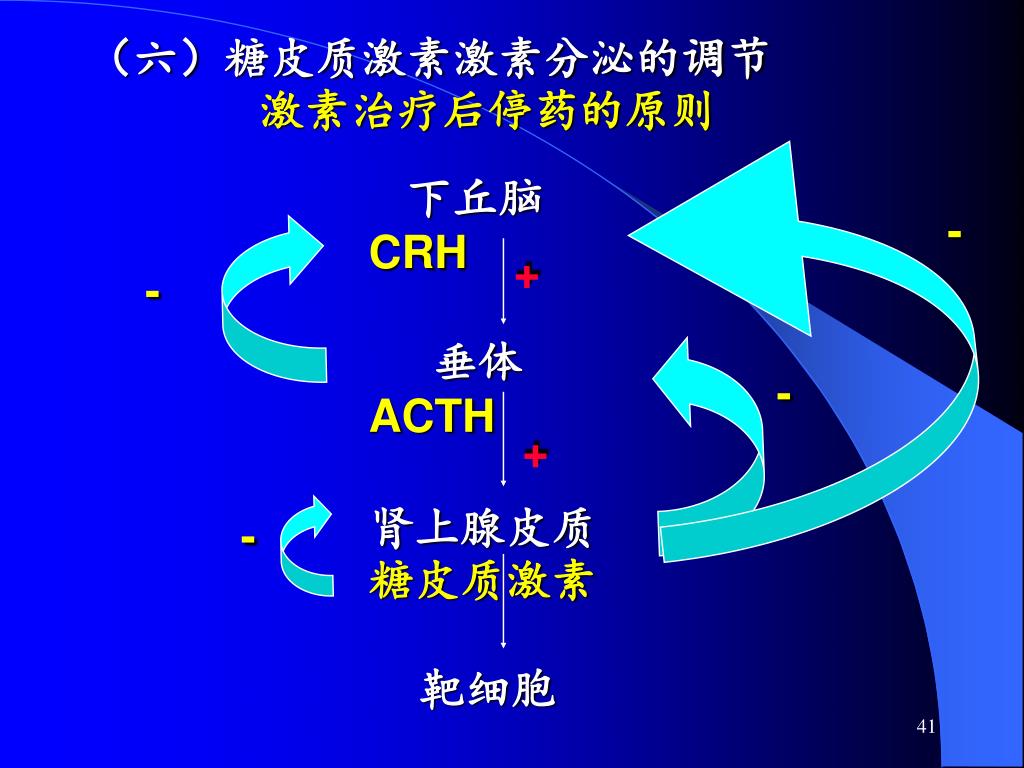 （六）糖皮质激素激素分泌的调节
激素治疗后停药的原则

下丘脑
CRH
+
-
-
垂体
ACTH
-
+
-
肾上腺皮质
糖皮质激素
靶细胞

41